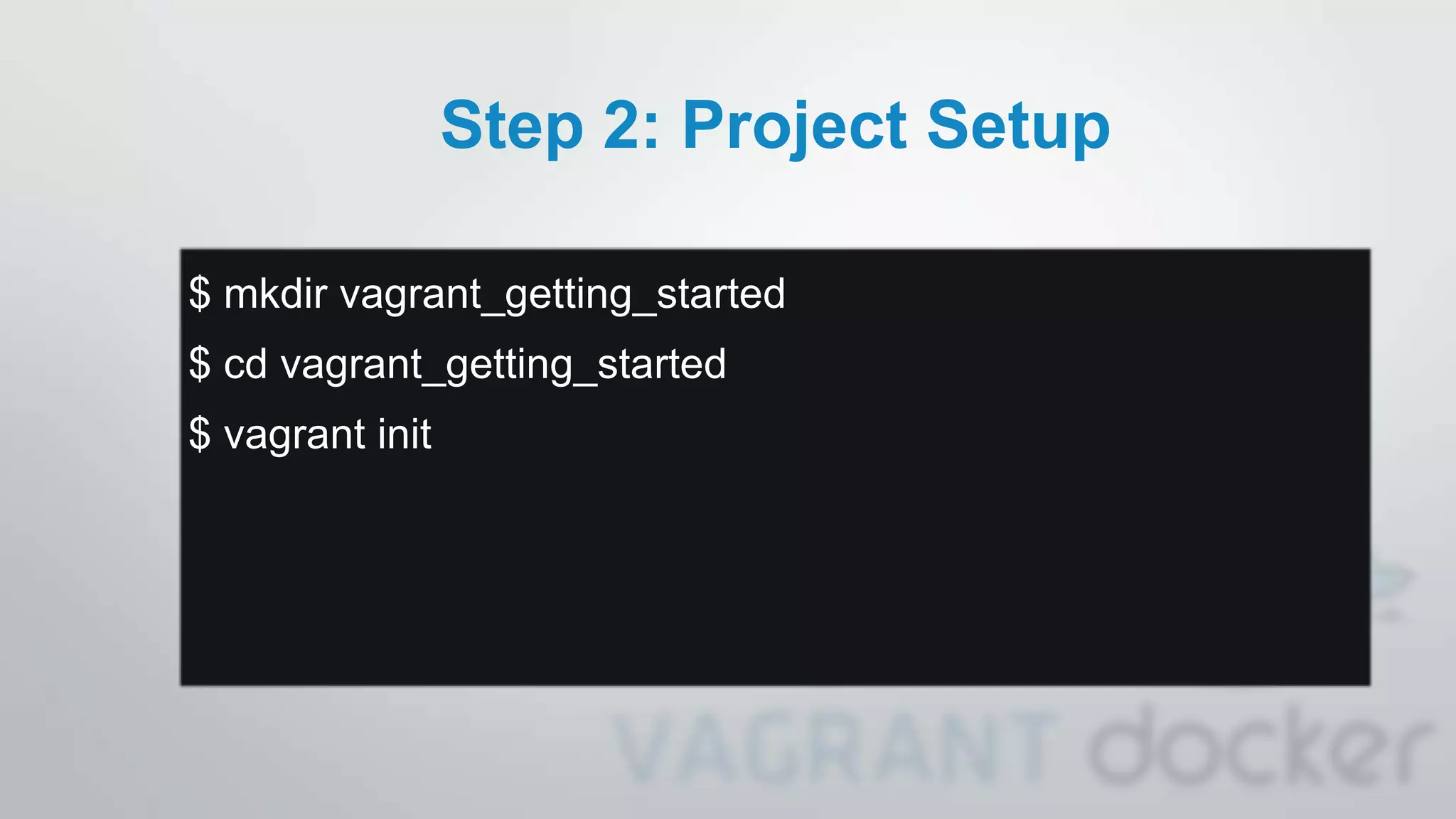 Step 2: Project Setup

$ mkdir vagrant_getting_started
$ cd vagrant_getting_started
$ vagrant init

VAGRANT docker